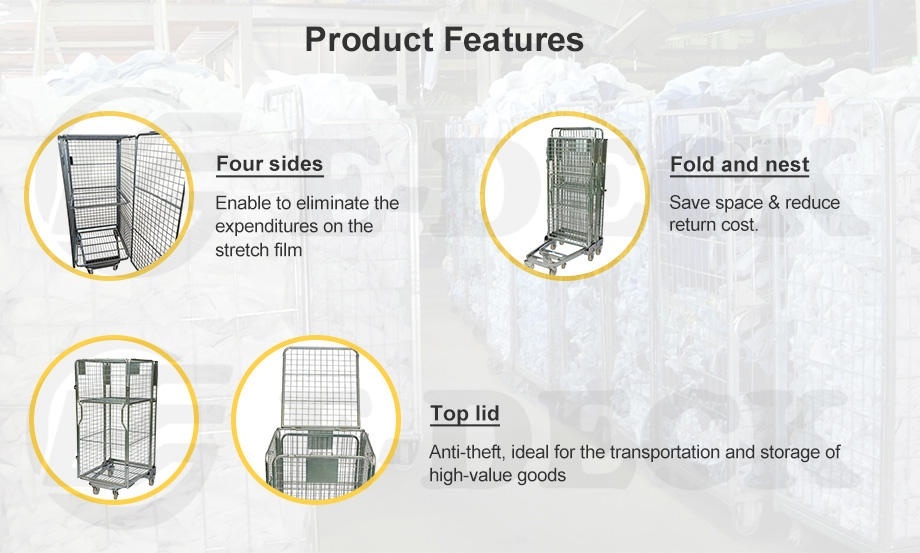 Product Features

Four sides

Enable to eliminate the expenditures on the stretch film

Fold and nest

Save space & reduce return cost.

Top lid

Anti-theft, ideal for the transportation and storage of high-value goods